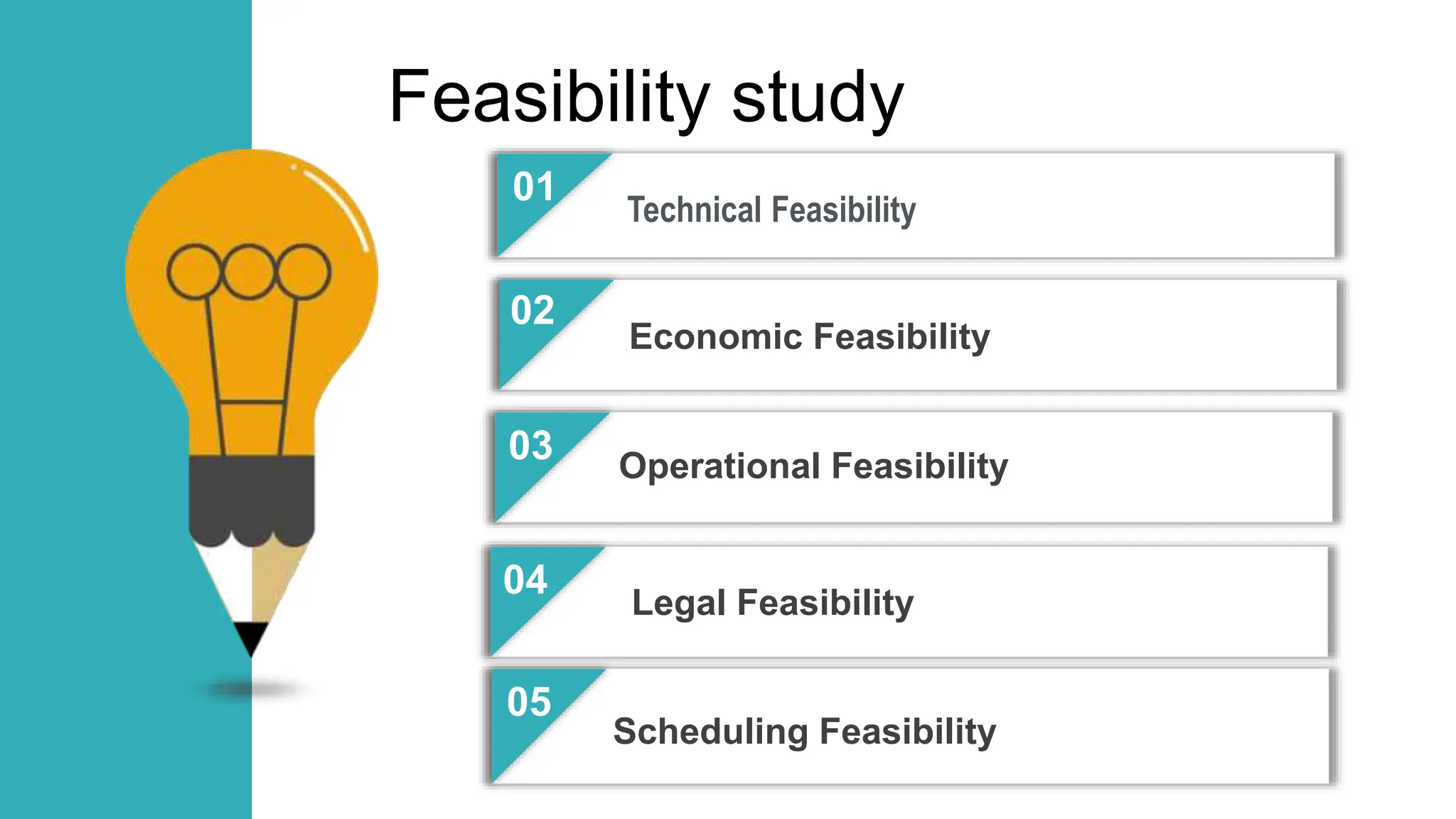 Feasibility study

01 Technical Feasibility

02 Economic Feasibility

03 Operational Feasibility

04 Legal Feasibility

05 Scheduling Feasibility